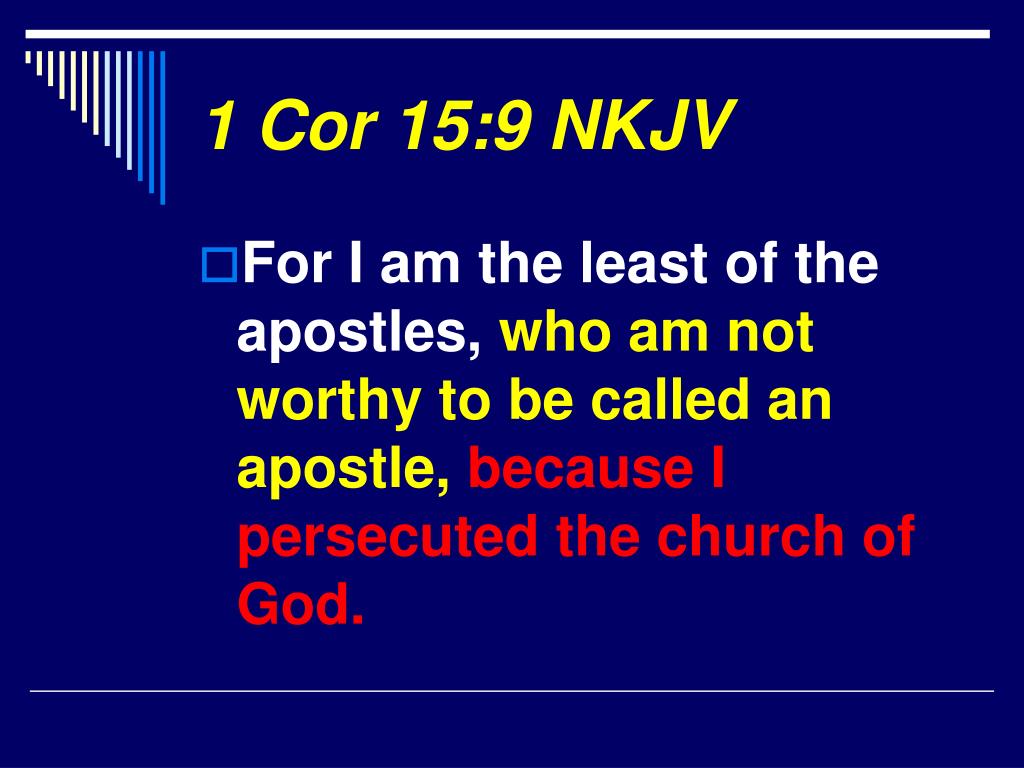 1 Cor 15:9 NKJV

For I am the least of the apostles, who am not worthy to be called an apostle, because I persecuted the church of God.